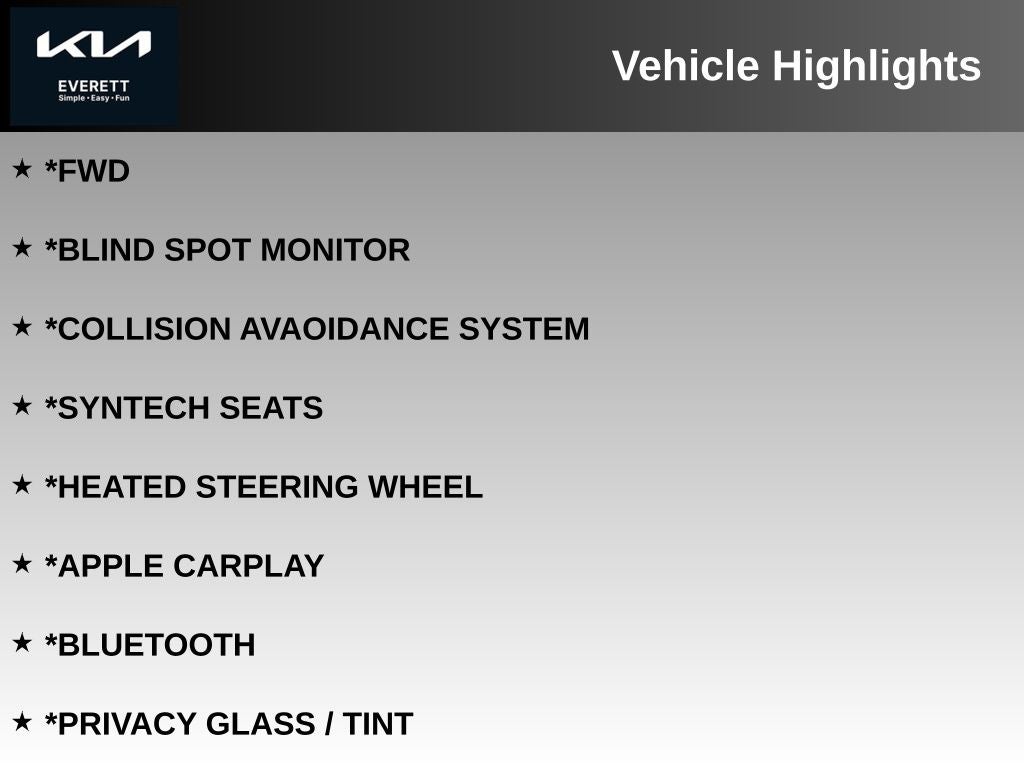 KIA
EVERETT
Simple • Easy • Fun

Vehicle Highlights

★ *FWD

★ *BLIND SPOT MONITOR

★ *COLLISION AVAOIDANCE SYSTEM

★ *SYNTECH SEATS

★ *HEATED STEERING WHEEL

★ *APPLE CARPLAY

★ *BLUETOOTH

★ *PRIVACY GLASS / TINT